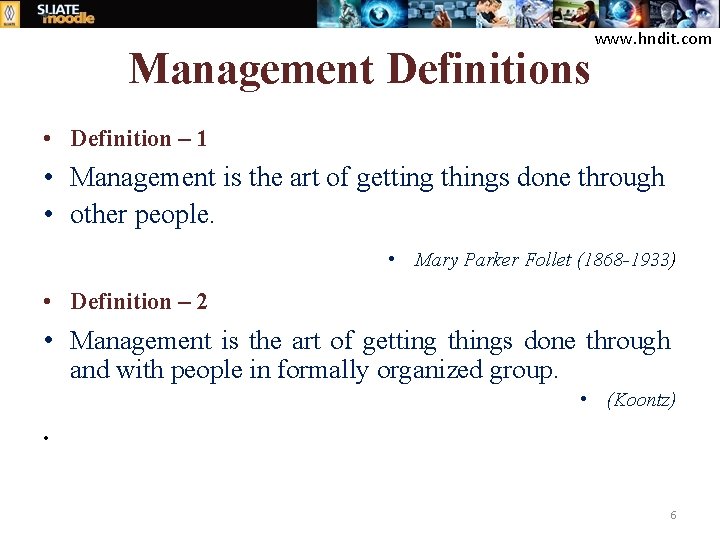 SLIATE moodle

www.hndit.com

Management Definitions

• Definition – 1

• Management is the art of getting things done through

• other people.

• Mary Parker Follet (1868-1933)

• Definition – 2

• Management is the art of getting things done through and with people in formally organized group.

• (Koontz)

•

6